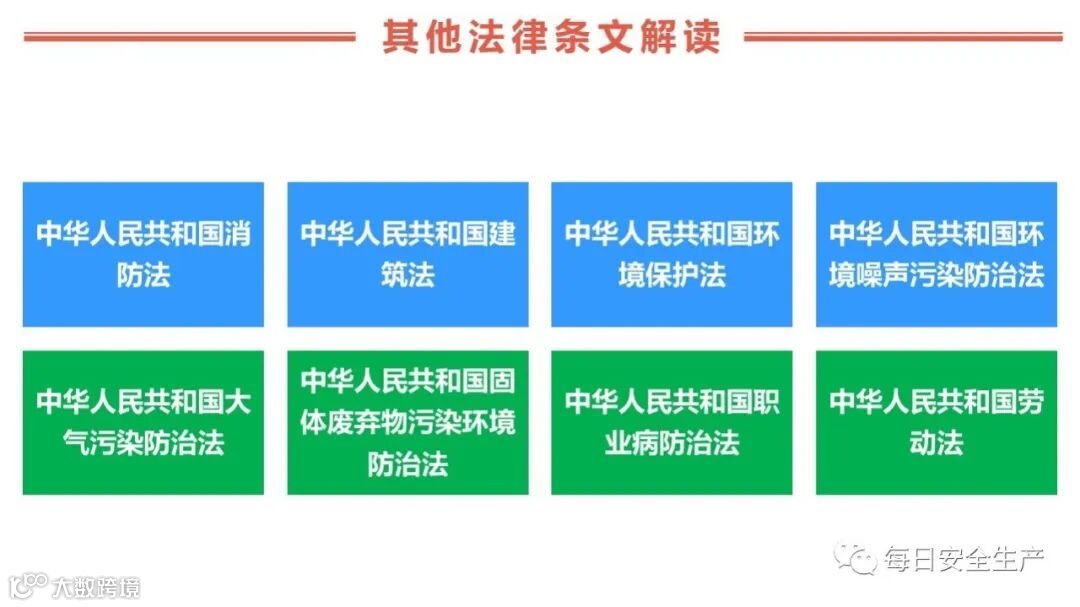 其他法律条文解读

中华人民共和国消防法

中华人民共和国建筑法

中华人民共和国环境保护法

中华人民共和国环境噪声污染防治法

中华人民共和国大气污染防治法

中华人民共和国固体废弃物污染环境防治法

中华人民共和国职业病防治法

中华人民共和国劳动法

每日安全生产

大数跨境